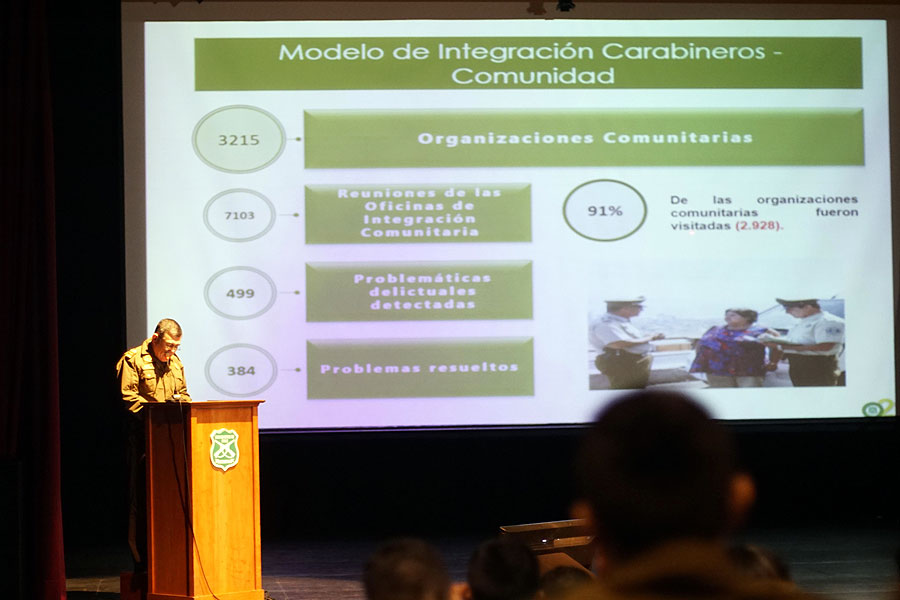 Modelo de Integración Carabineros - Comunidad

3215

Organizaciones Comunitarias

7103

Reuniones de las Oficinas de Integración Comunitaria

91%

De las organizaciones comunitarias fueron visitadas (2.928).

499

Problemáticas delictuales detectadas

384

Problemas resueltos